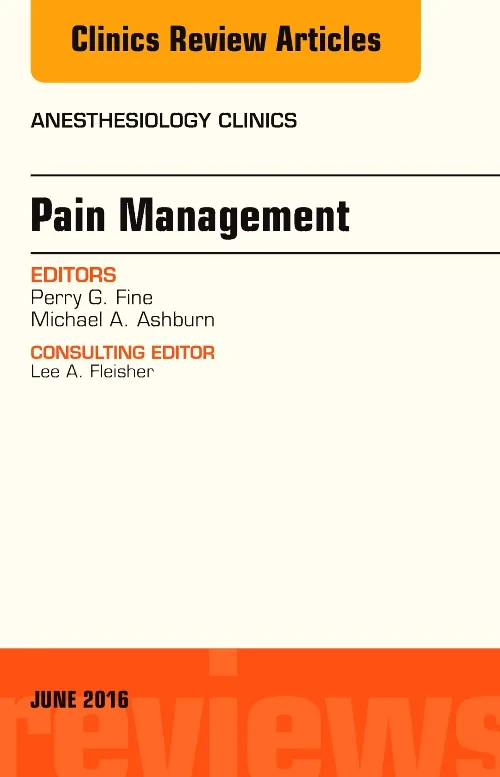 Clinics Review Articles

ANESTHESIOLOGY CLINICS

Pain Management

EDITORS
Perry G. Fine
Michael A. Ashburn

CONSULTING EDITOR
Lee A. Fleisher

JUNE 2016

reviews